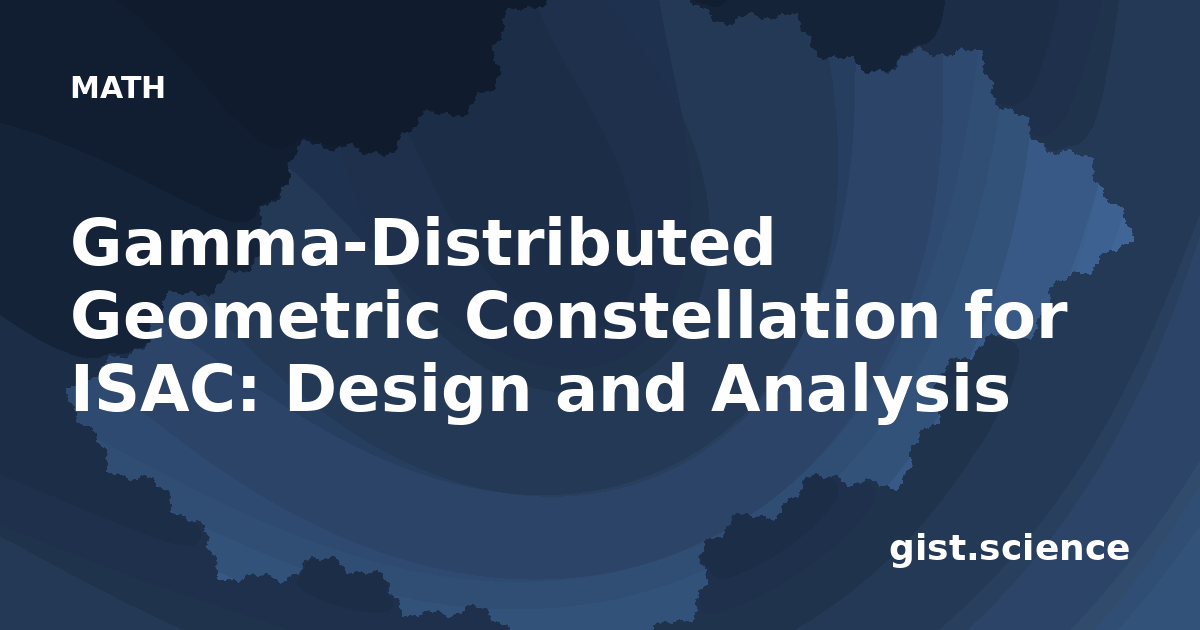 MATH

Gamma-Distributed Geometric Constellation for ISAC: Design and Analysis

gist.science